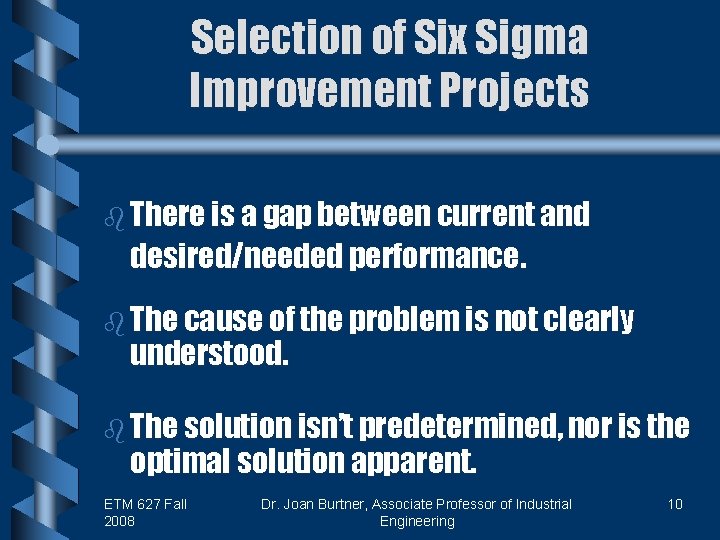 Selection of Six Sigma Improvement Projects

There is a gap between current and desired/needed performance.

The cause of the problem is not clearly understood.

The solution isn't predetermined, nor is the optimal solution apparent.

ETM 627 Fall 2008

Dr. Joan Burtner, Associate Professor of Industrial Engineering

10